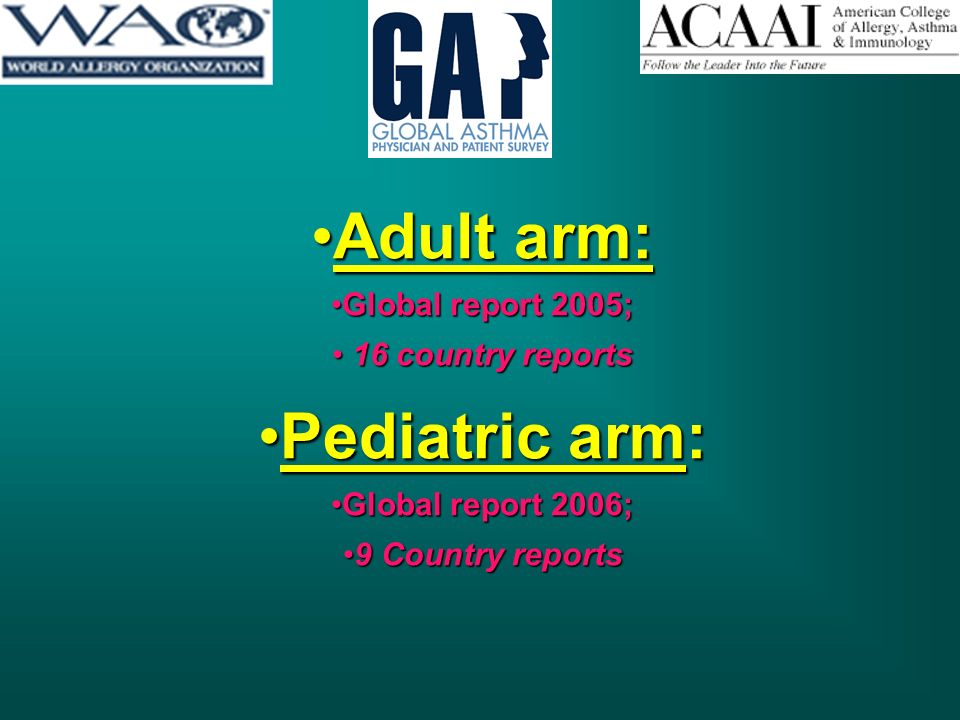 WAO
WORLD ALLERGY ORGANIZATION

GAP
GLOBAL ASTHMA
PHYSICIAN AND PATIENT SURVEY

ACAAI American College of Allergy, Asthma & Immunology
Follow the Leader Into the Future

•Adult arm:

•Global report 2005;

• 16 country reports

•Pediatric arm:

•Global report 2006;

•9 Country reports